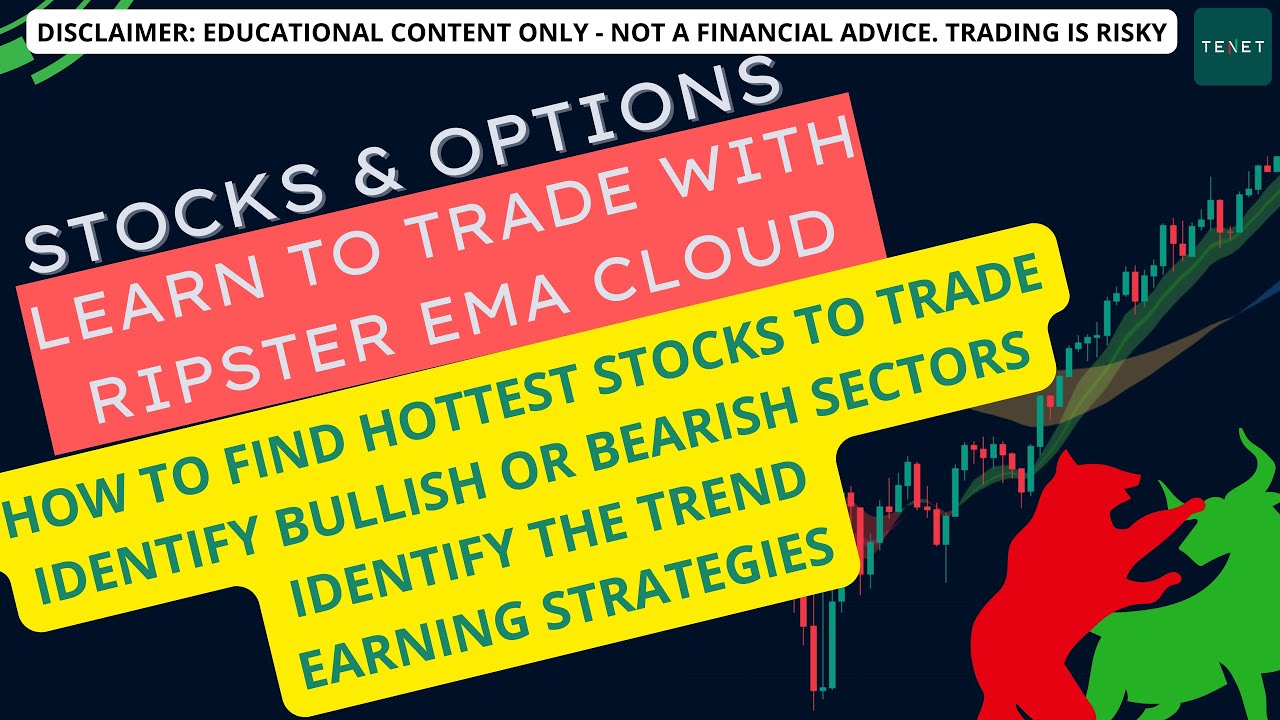 DISCLAIMER: EDUCATIONAL CONTENT ONLY - NOT A FINANCIAL ADVICE. TRADING IS RISKY

TENET

STOCKS & OPTIONS

LEARN TO TRADE WITH RIPSTER EMA CLOUD

HOW TO FIND HOTTEST STOCKS TO TRADE
IDENTIFY BULLISH OR BEARISH SECTORS
IDENTIFY THE TREND
EARNING STRATEGIES